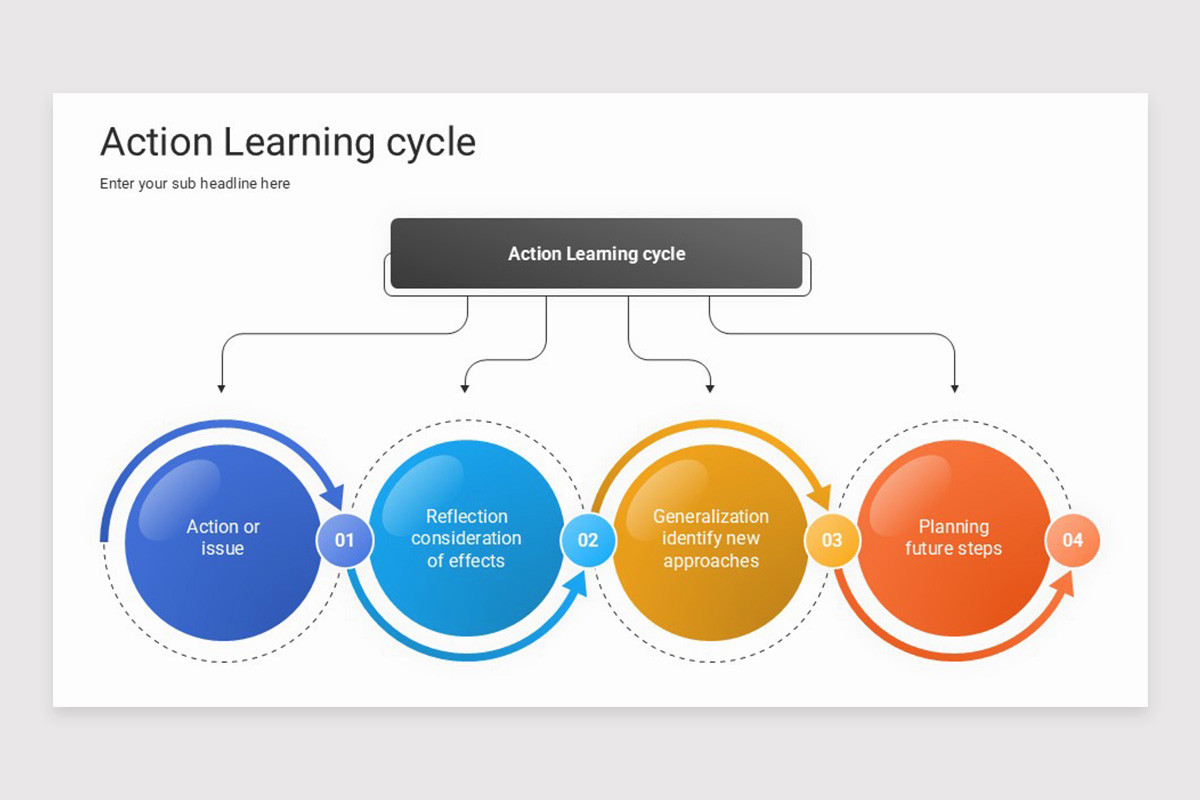 Action Learning cycle

Enter your sub headline here

Action Learning cycle

Action or issue

01

Reflection consideration of effects

02

Generalization identify new approaches

03

Planning future steps

04